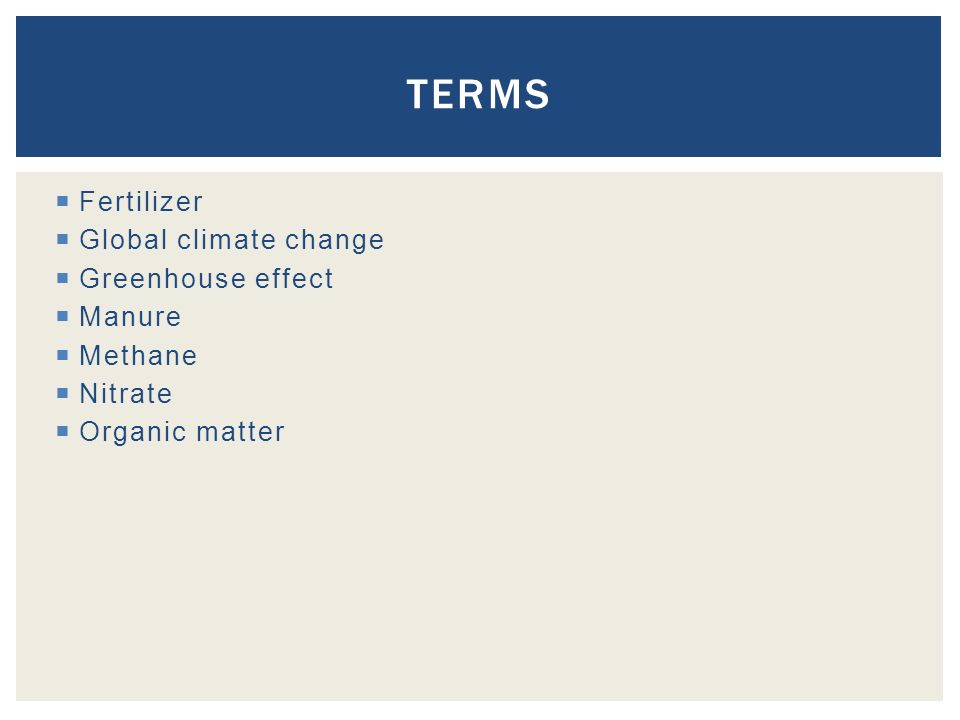 TERMS

- Fertilizer
- Global climate change
- Greenhouse effect
- Manure
- Methane
- Nitrate
- Organic matter